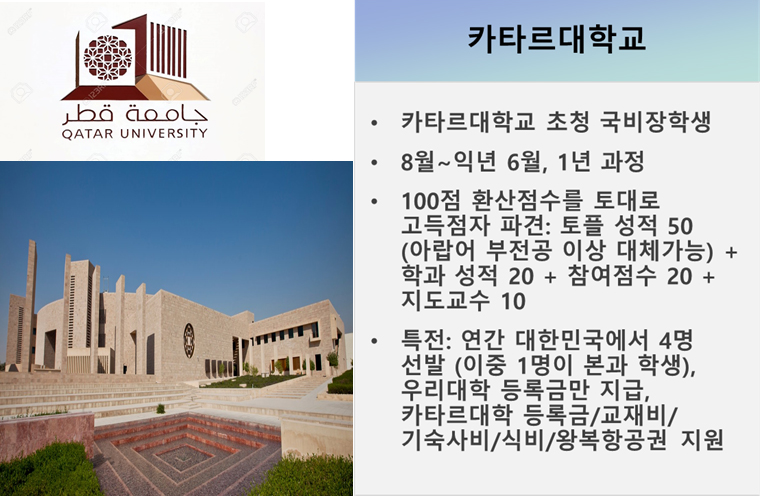 جامعة قطر
QATAR UNIVERSITY

카타르대학교

• 카타르대학교 초청 국비장학생

• 8월~익년 6월, 1년 과정

• 100점 환산점수를 토대로 고득점자 파견: 토플 성적 50 (아랍어 부전공 이상 대체가능) + 학과 성적 20 + 참여점수 20 + 지도교수 10

• 특전: 연간 대한민국에서 4명 선발 (이중 1명이 본과 학생), 우리대학 등록금만 지급, 카타르대학 등록금/교재비/기숙사비/식비/왕복항공권 지원